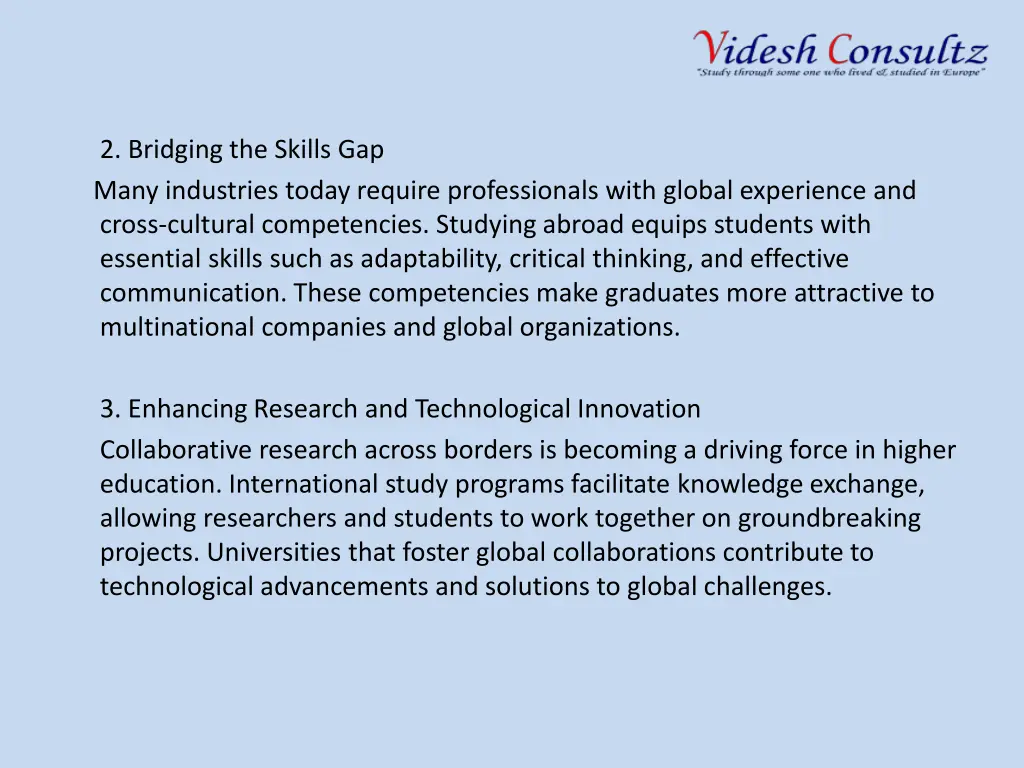 Videsh Consultz
"Study through some one who lived & studied in Europe"

2. Bridging the Skills Gap
Many industries today require professionals with global experience and cross-cultural competencies. Studying abroad equips students with essential skills such as adaptability, critical thinking, and effective communication. These competencies make graduates more attractive to multinational companies and global organizations.

3. Enhancing Research and Technological Innovation
Collaborative research across borders is becoming a driving force in higher education. International study programs facilitate knowledge exchange, allowing researchers and students to work together on groundbreaking projects. Universities that foster global collaborations contribute to technological advancements and solutions to global challenges.